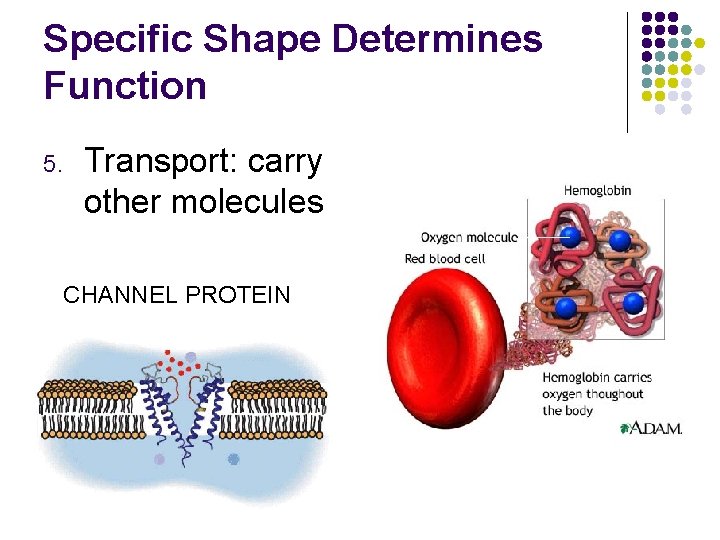 Specific Shape Determines Function

5. Transport: carry other molecules

CHANNEL PROTEIN

Hemoglobin

Oxygen molecule

Red blood cell

Hemoglobin carries oxygen thoughout the body

A.D.A.M.